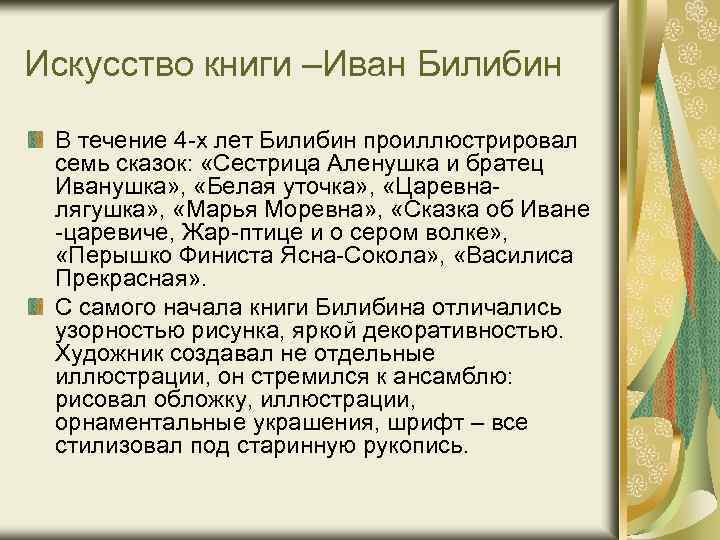 Искусство книги –Иван Билибин

В течение 4-х лет Билибин проиллюстрировал семь сказок: «Сестрица Аленушка и братец Иванушка», «Белая уточка», «Царевна-лягушка», «Марья Моревна», «Сказка об Иване -царевиче, Жар-птице и о сером волке», «Перышко Финиста Ясна-Сокола», «Василиса Прекрасная».

С самого начала книги Билибина отличались узорностью рисунка, яркой декоративностью. Художник создавал не отдельные иллюстрации, он стремился к ансамблю: рисовал обложку, иллюстрации, орнаментальные украшения, шрифт – все стилизовал под старинную рукопись.